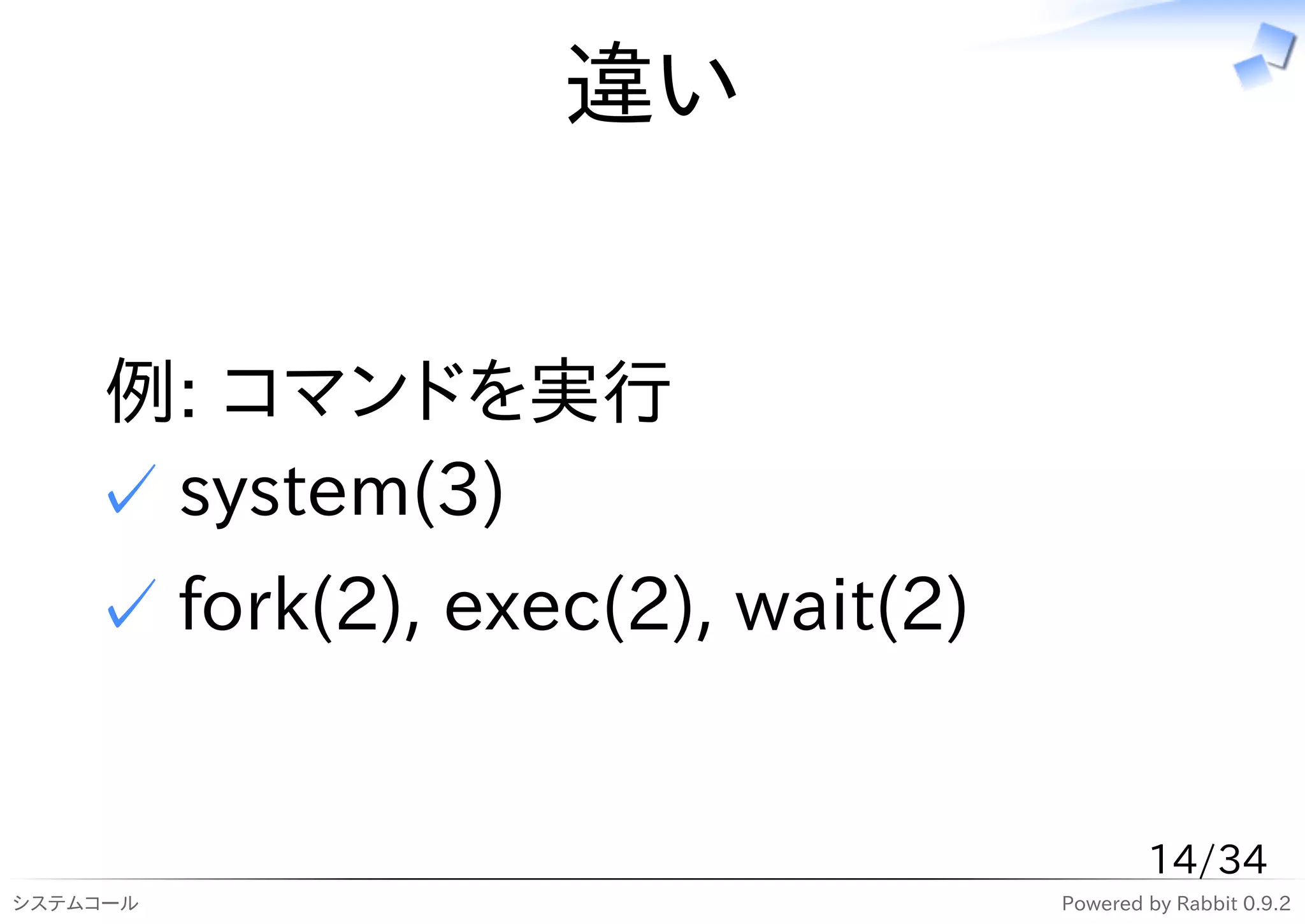 違い

例: コマンドを実行

✓ system(3)

✓ fork(2), exec(2), wait(2)

14/34

システムコール

Powered by Rabbit 0.9.2